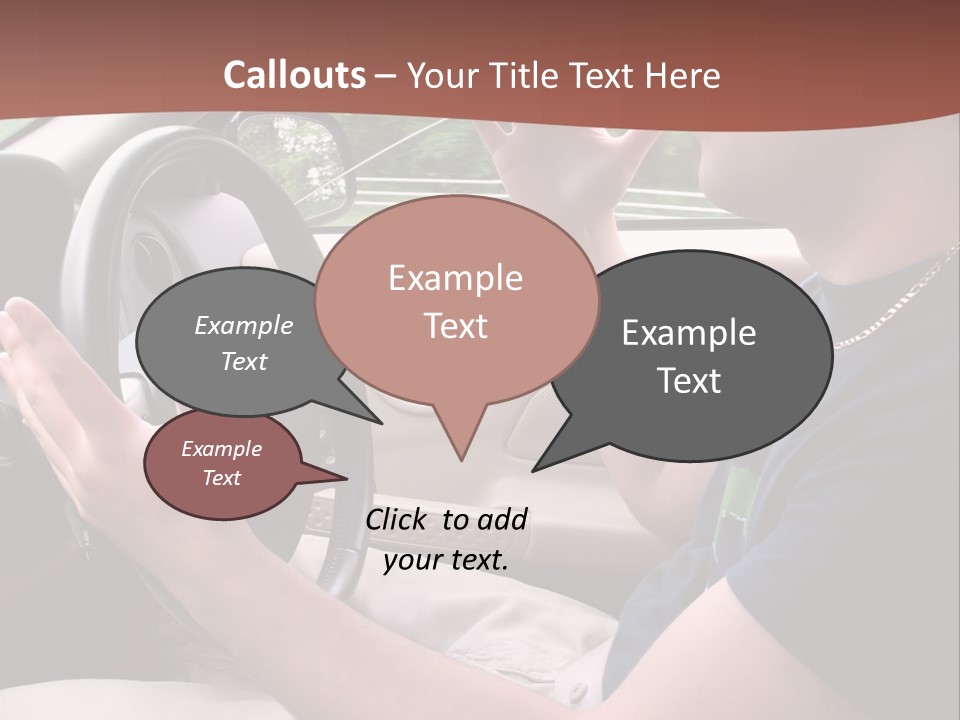 Callouts – Your Title Text Here

Example Text

Example Text

Example Text

Example Text

Click to add your text.